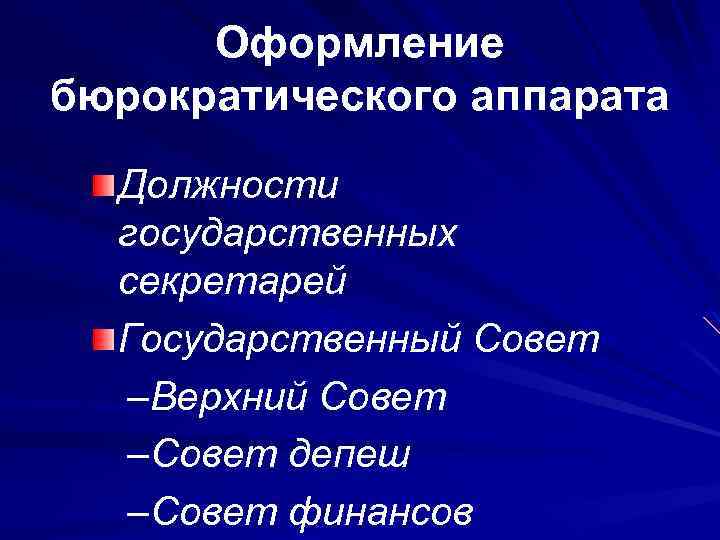 Оформление бюрократического аппарата

Должности государственных секретарей

Государственный Совет

–Верхний Совет

–Совет депеш

–Совет финансов